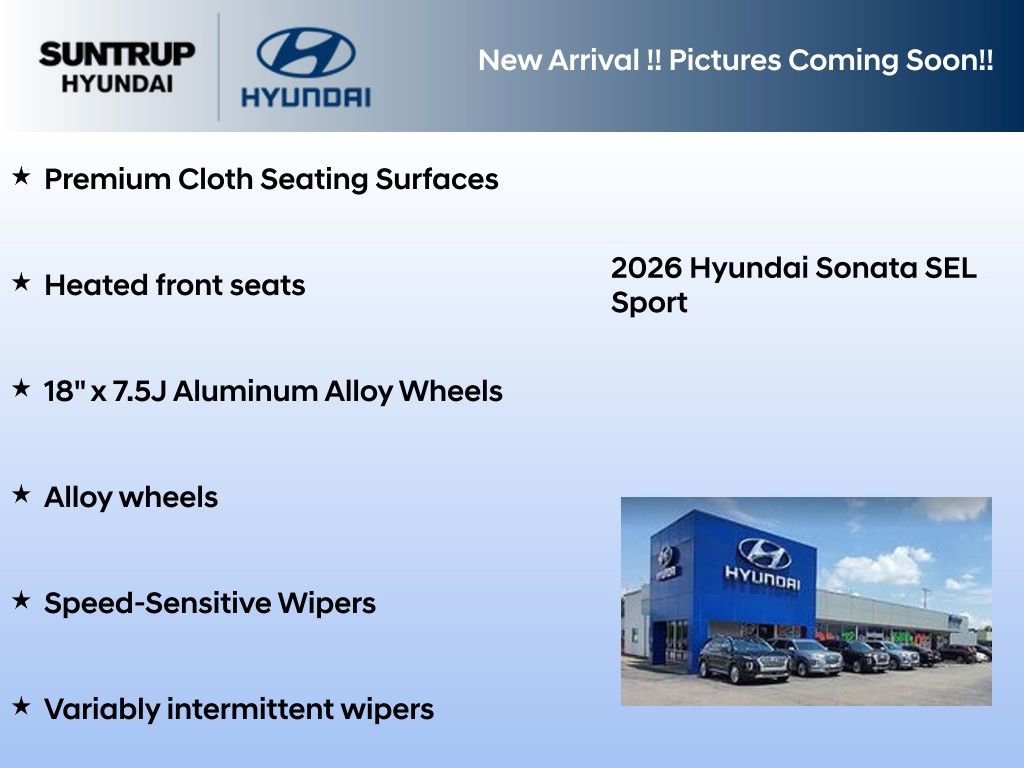 SUNTRUP HYUNDAI

HYUNDAI

New Arrival !! Pictures Coming Soon!!

★ Premium Cloth Seating Surfaces

★ Heated front seats

★ 18" x 7.5J Aluminum Alloy Wheels

★ Alloy wheels

★ Speed-Sensitive Wipers

★ Variably intermittent wipers

2026 Hyundai Sonata SEL Sport

HYUNDAI

HYUNDAI